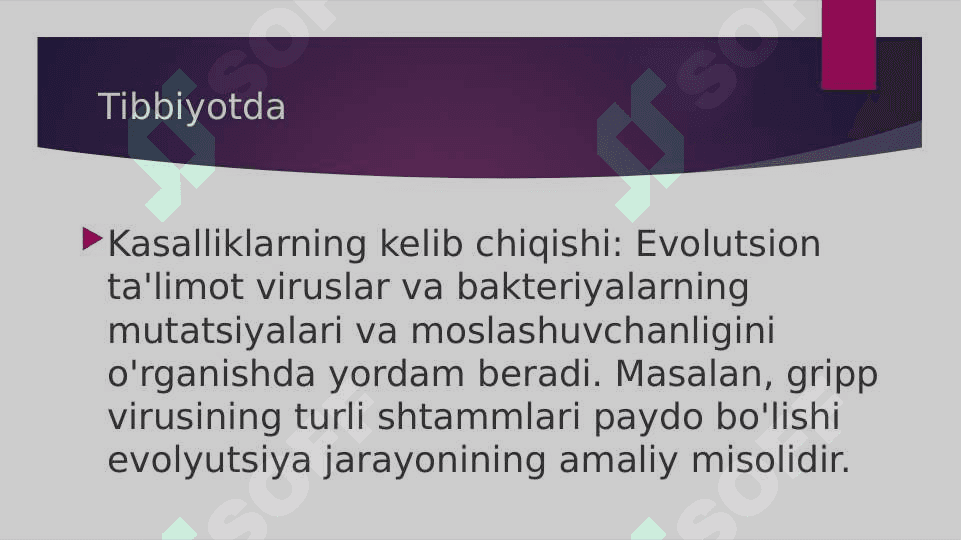 Tibbiyotda

Kasalliklarning kelib chiqishi: Evolutsion ta'limot viruslar va bakteriyalarning mutatsiyalari va moslashuvchanligini o'rganishda yordam beradi. Masalan, gripp virusining turli shtammlari paydo bo'lishi evolyutsiya jarayonining amaliy misolidir.